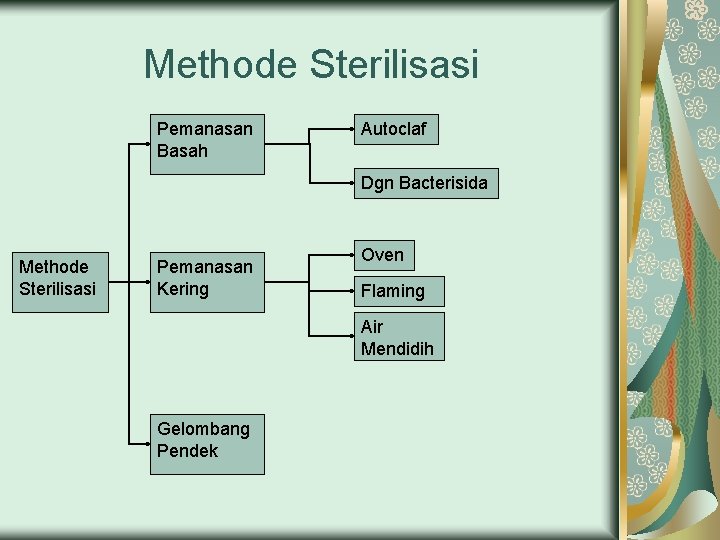 Methode Sterilisasi

Methode Sterilisasi

Pemanasan Basah

Autoclaf

Dgn Bacterisida

Pemanasan Kering

Oven

Flaming

Air Mendidih

Gelombang Pendek